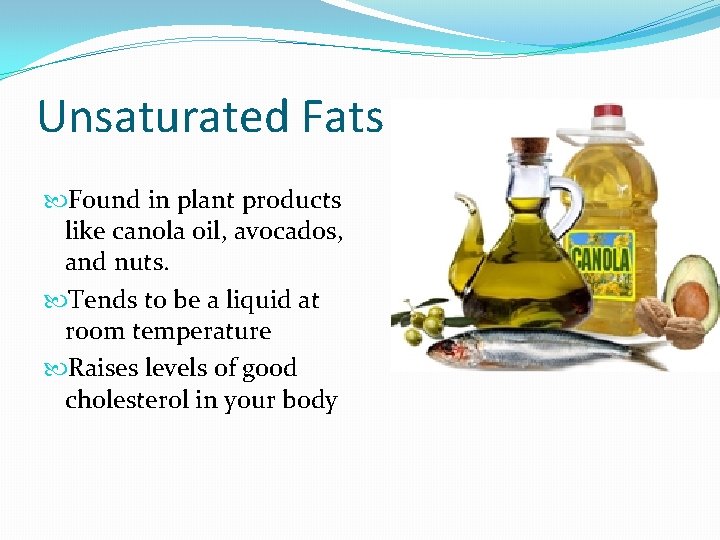 Unsaturated Fats

Found in plant products like canola oil, avocados, and nuts.

Tends to be a liquid at room temperature

Raises levels of good cholesterol in your body

CANOLA